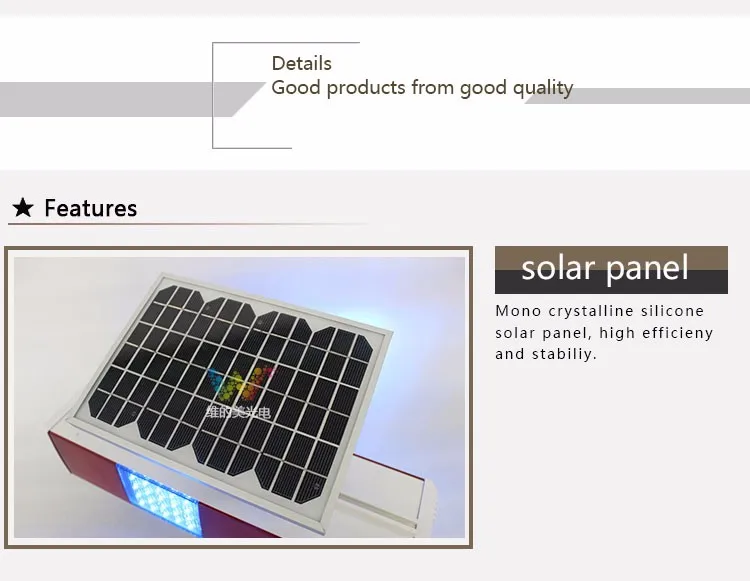 Details
Good products from good quality

★ Features

维的美光电

solar panel

Mono crystalline silicone solar panel, high efficieny and stabiliy.